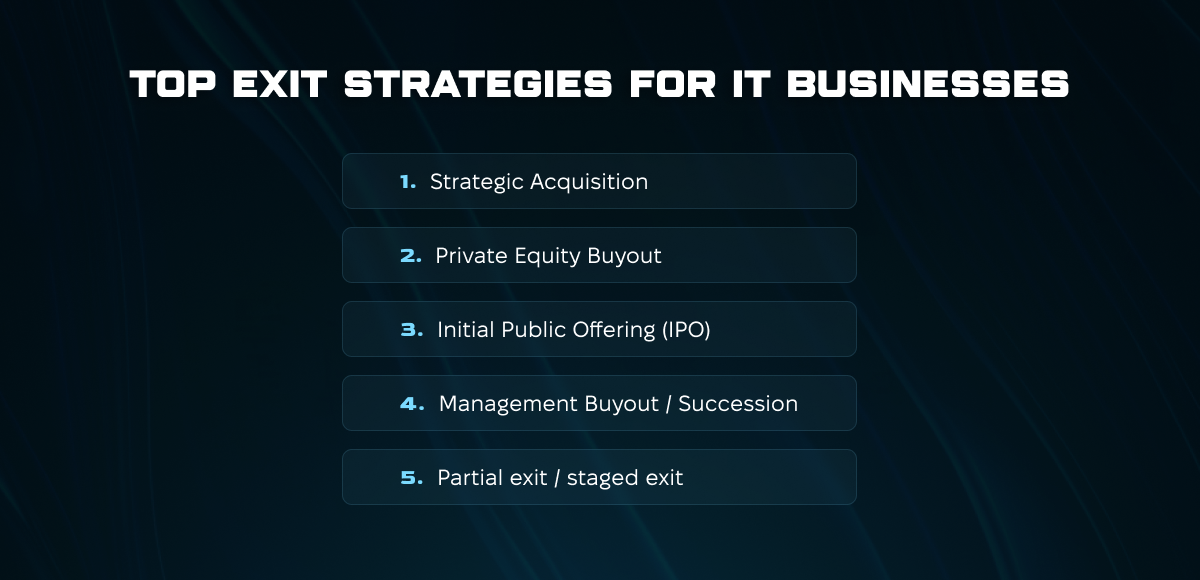 TOP EXIT STRATEGIES FOR IT BUSINESSES

1. Strategic Acquisition

2. Private Equity Buyout

3. Initial Public Offering (IPO)

4. Management Buyout / Succession

5. Partial exit / staged exit